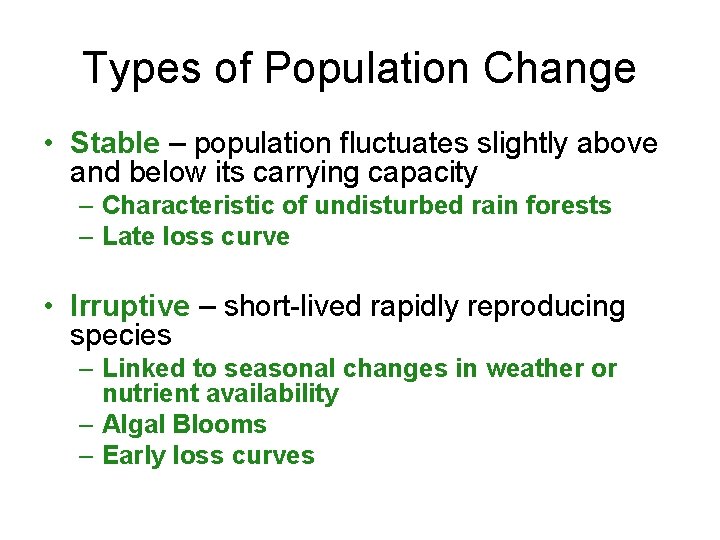 Types of Population Change

• Stable – population fluctuates slightly above and below its carrying capacity
– Characteristic of undisturbed rain forests
– Late loss curve

• Irruptive – short-lived rapidly reproducing species
– Linked to seasonal changes in weather or nutrient availability
– Algal Blooms
– Early loss curves